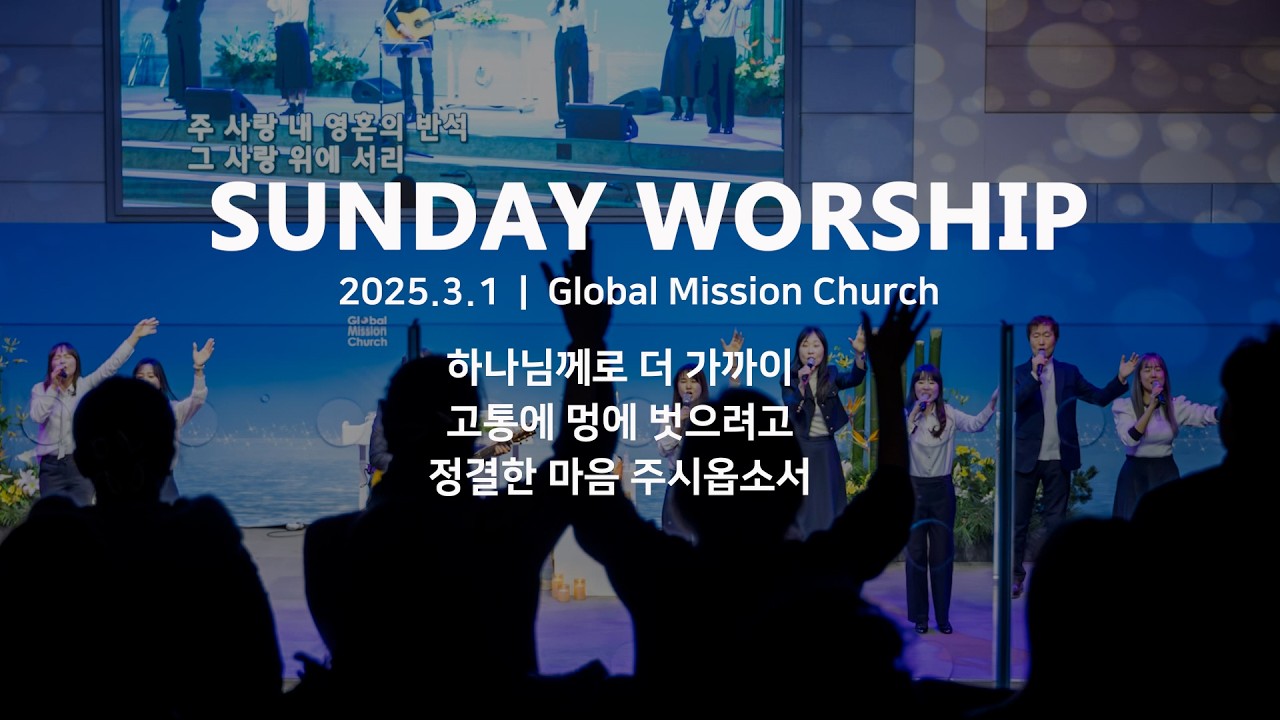 주 사랑 내 영혼의 반석
그 사랑 위에 서리

SUNDAY WORSHIP

2025.3.1 | Global Mission Church

Global Mission Church

하나님께로 더 가까이
고통에 멍에 벗으려고
정결한 마음 주시옵소서